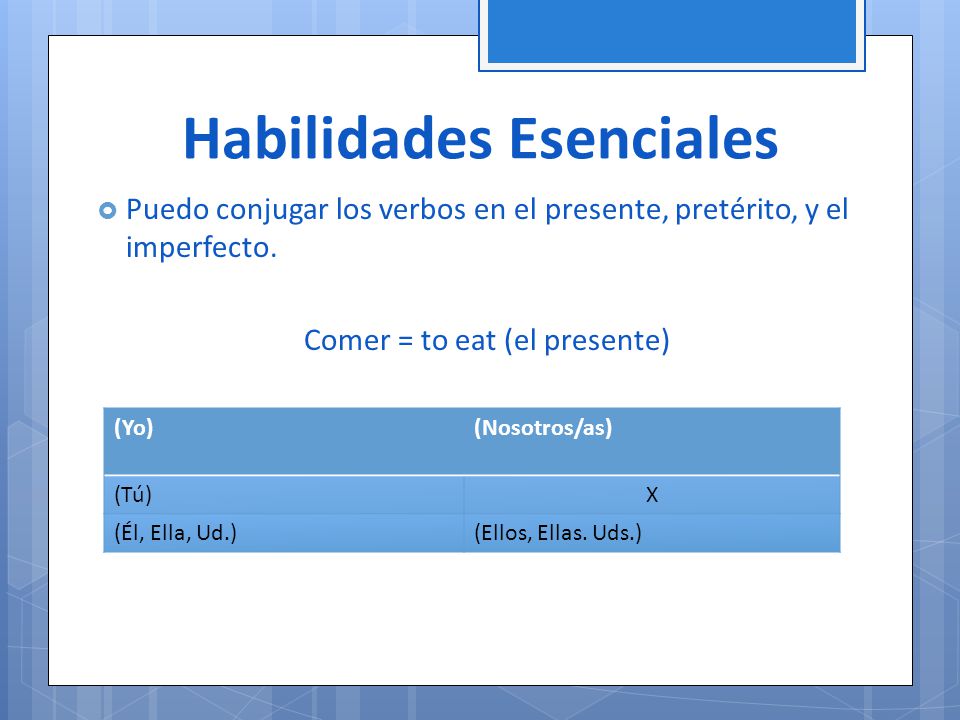 Habilidades Esenciales

Puedo conjugar los verbos en el presente, pretérito, y el imperfecto.

Comer = to eat (el presente)

| (Yo) | (Nosotros/as) |
|---|---|
| (Tú) | X |
| (Él, Ella, Ud.) | (Ellos, Ellas. Uds.) |